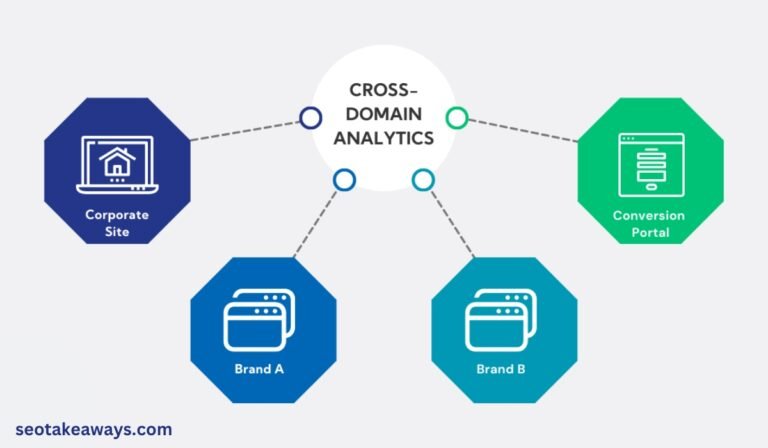 CROSS-DOMAIN ANALYTICS

Corporate Site

Conversion Portal

Brand A

Brand B

seotakeaways.com